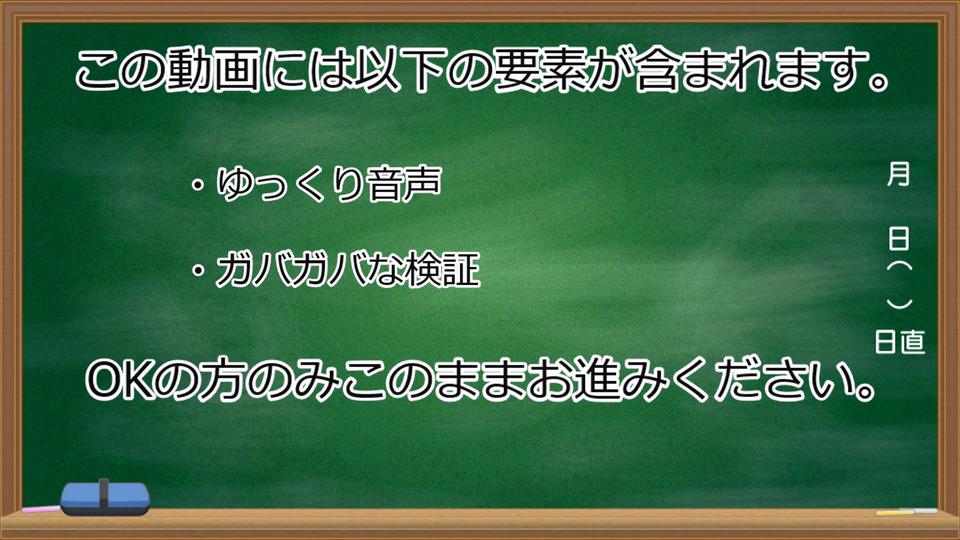 この動画には以下の要素が含まれます。

・ゆっくり音声

・ガバガバな検証

OKの方のみこのままお進みください。

月
日
（
）
日直